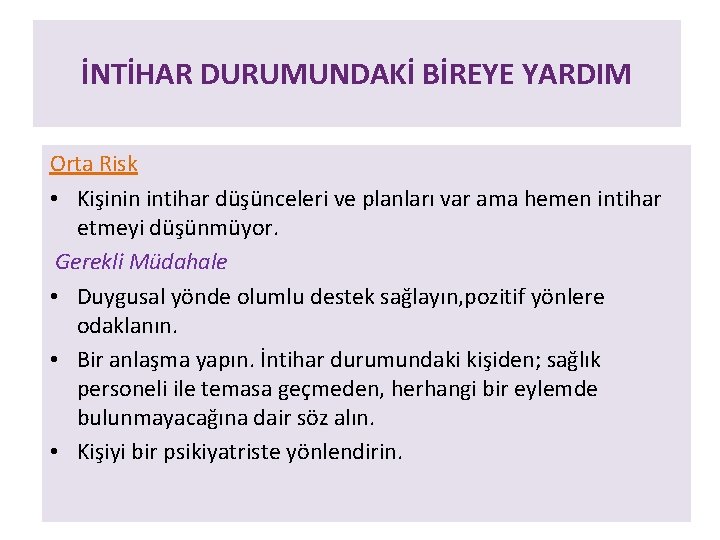 İNTİHAR DURUMUNDAKİ BİREYE YARDIM

Orta Risk

• Kişinin intihar düşünceleri ve planları var ama hemen intihar etmeyi düşünmüyor.

Gerekli Müdahale

• Duygusal yönde olumlu destek sağlayın,pozitif yönlere odaklanın.

• Bir anlaşma yapın. İntihar durumundaki kişiden; sağlık personeli ile temasa geçmeden, herhangi bir eylemde bulunmayacağına dair söz alın.

• Kişiyi bir psikiyatriste yönlendirin.